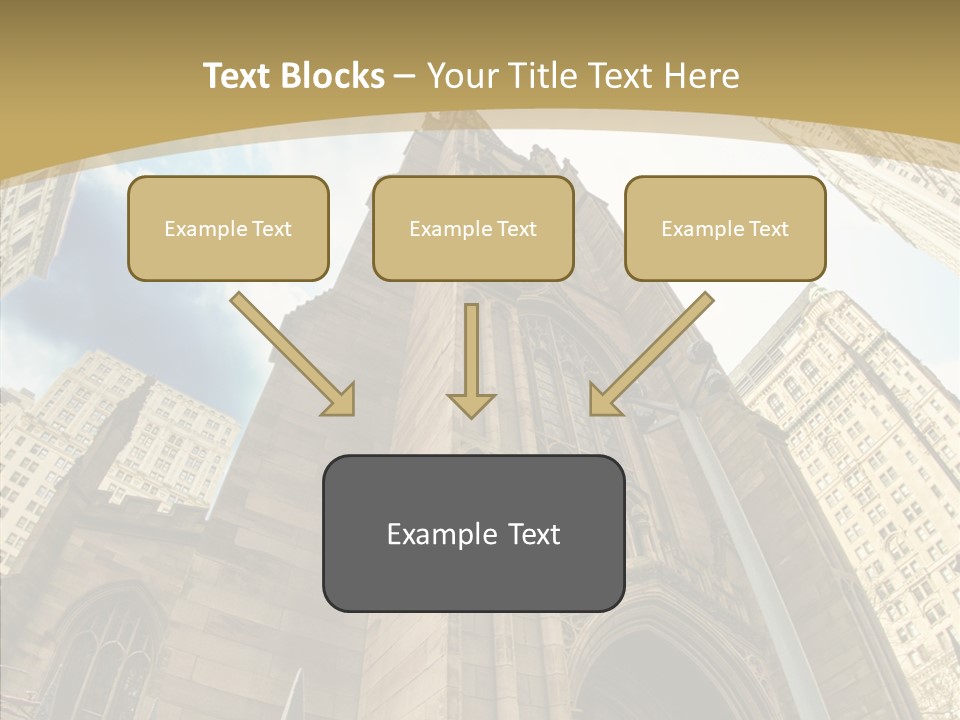 Text Blocks – Your Title Text Here

Example Text

Example Text

Example Text

Example Text